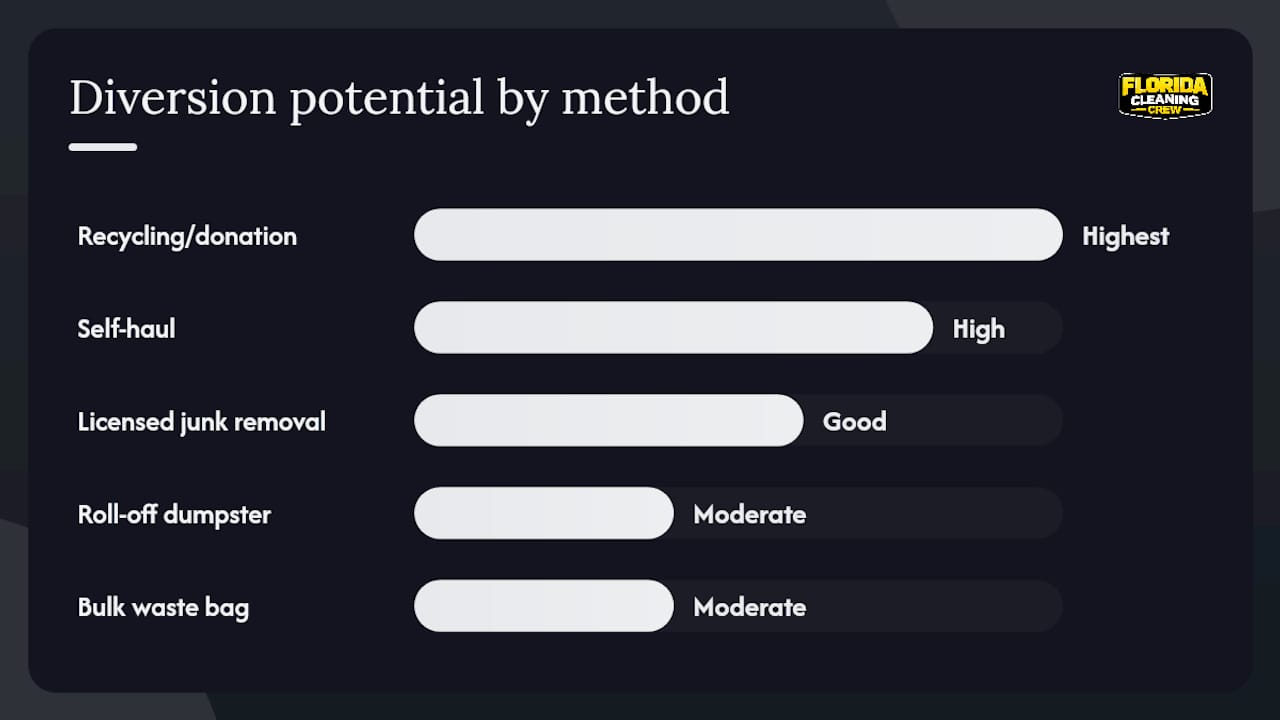 Diversion potential by method

FLORIDA CLEANING CREW

Recycling/donation Highest

Self-haul High

Licensed junk removal Good

Roll-off dumpster Moderate

Bulk waste bag Moderate